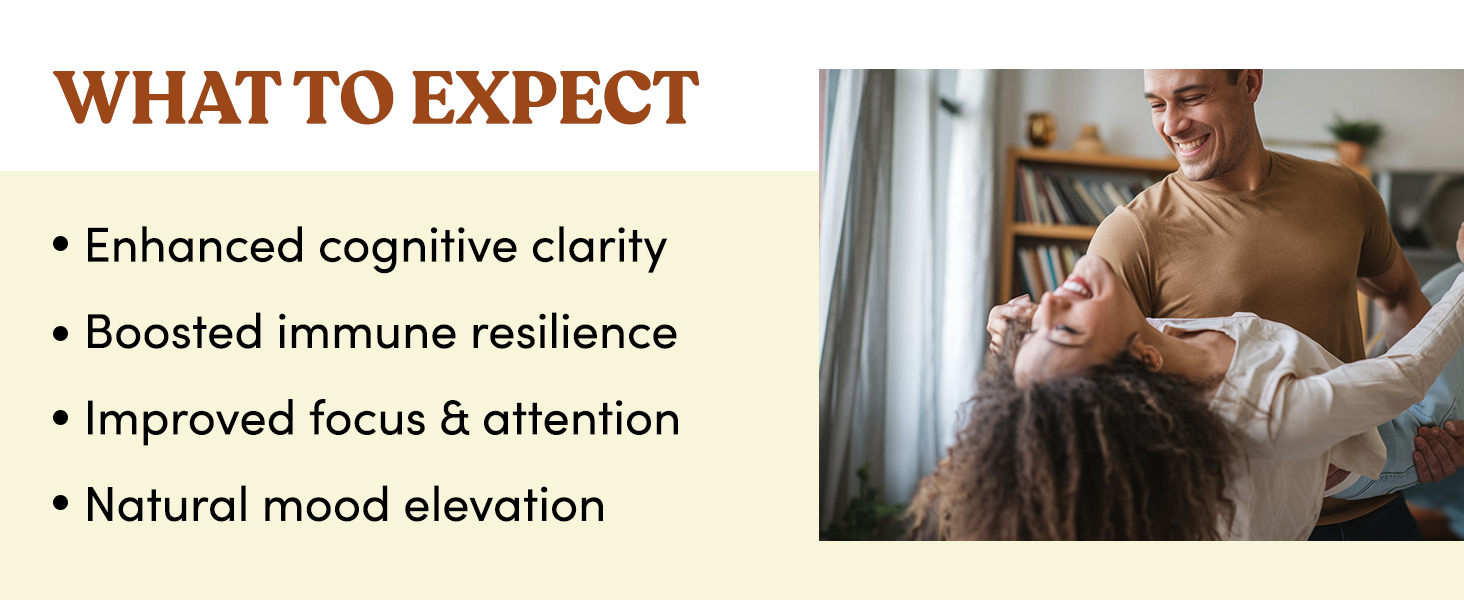 WHAT TO EXPECT

• Enhanced cognitive clarity
• Boosted immune resilience
• Improved focus & attention
• Natural mood elevation